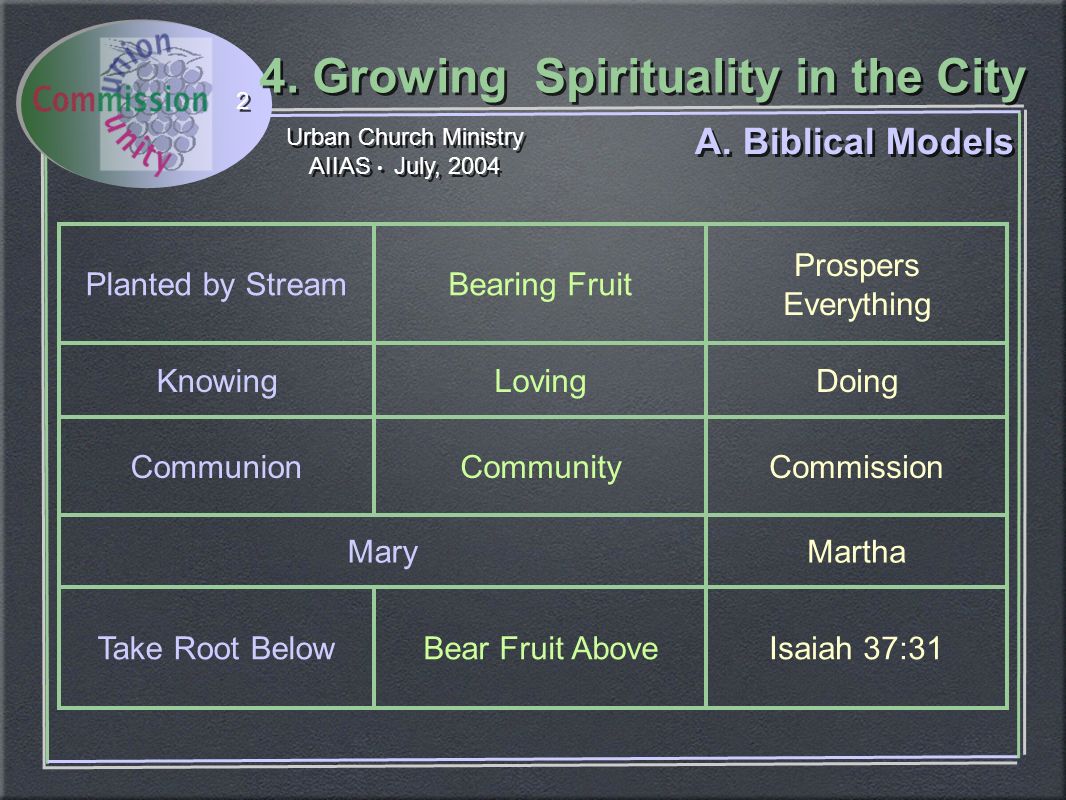 union
Commission
unity

2

4. Growing Spirituality in the City

Urban Church Ministry
AIIAS · July, 2004

A. Biblical Models

| Planted by Stream | Bearing Fruit | Prospers Everything |
|---|---|---|
| Knowing | Loving | Doing |
| Communion | Community | Commission |
| Mary | | Martha |
| Take Root Below | Bear Fruit Above | Isaiah 37:31 |